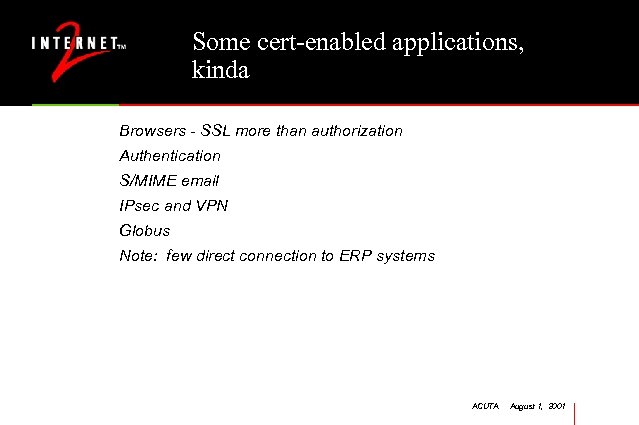 INTERNET™ 2

Some cert-enabled applications, kinda

Browsers - SSL more than authorization
Authentication
S/MIME email
IPsec and VPN
Globus
Note: few direct connection to ERP systems

ACUTA August 1, 2001